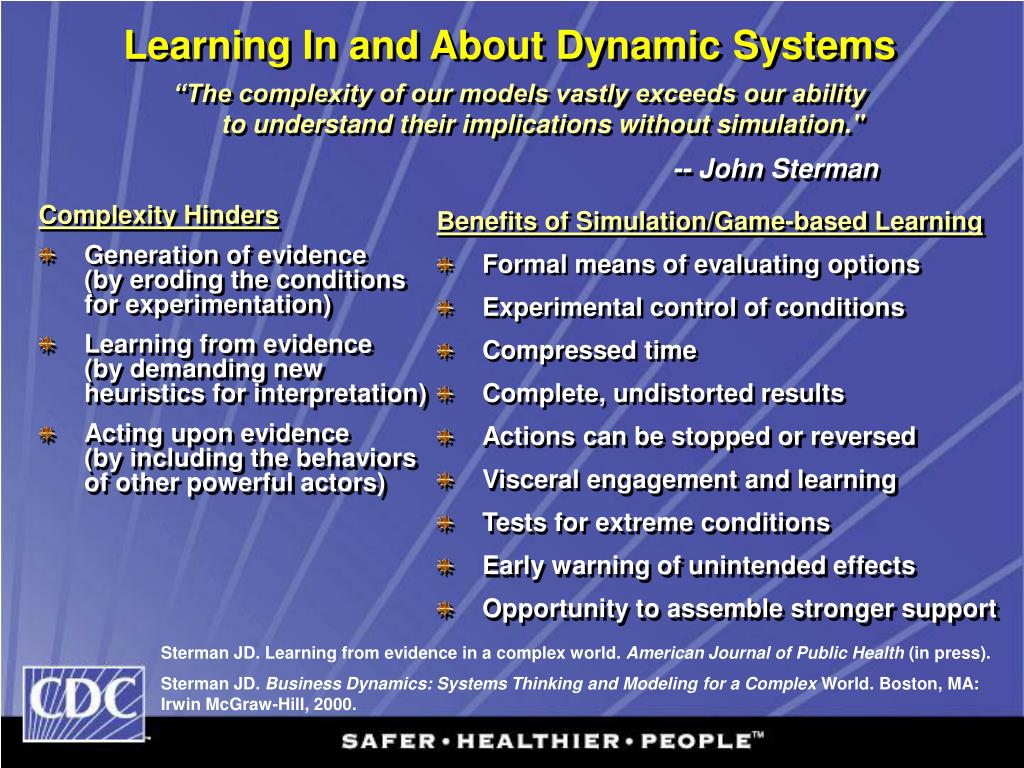 Learning In and About Dynamic Systems

“The complexity of our models vastly exceeds our ability to understand their implications without simulation."

-- John Sterman

Complexity Hinders

Generation of evidence (by eroding the conditions for experimentation)

Learning from evidence (by demanding new heuristics for interpretation)

Acting upon evidence (by including the behaviors of other powerful actors)

Benefits of Simulation/Game-based Learning

Formal means of evaluating options

Experimental control of conditions

Compressed time

Complete, undistorted results

Actions can be stopped or reversed

Visceral engagement and learning

Tests for extreme conditions

Early warning of unintended effects

Opportunity to assemble stronger support

Sterman JD. Learning from evidence in a complex world. American Journal of Public Health (in press).

Sterman JD. Business Dynamics: Systems Thinking and Modeling for a Complex World. Boston, MA: Irwin McGraw-Hill, 2000.

CDC

SAFER • HEALTHIER • PEOPLE™